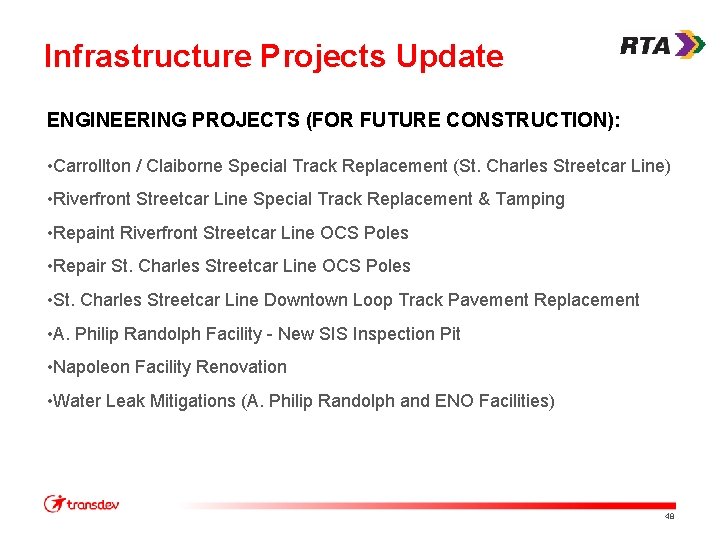 Infrastructure Projects Update

RTA

ENGINEERING PROJECTS (FOR FUTURE CONSTRUCTION):

•Carrollton / Claiborne Special Track Replacement (St. Charles Streetcar Line)

•Riverfront Streetcar Line Special Track Replacement & Tamping

•Repaint Riverfront Streetcar Line OCS Poles

•Repair St. Charles Streetcar Line OCS Poles

•St. Charles Streetcar Line Downtown Loop Track Pavement Replacement

•A. Philip Randolph Facility - New SIS Inspection Pit

•Napoleon Facility Renovation

•Water Leak Mitigations (A. Philip Randolph and ENO Facilities)

transdev

48